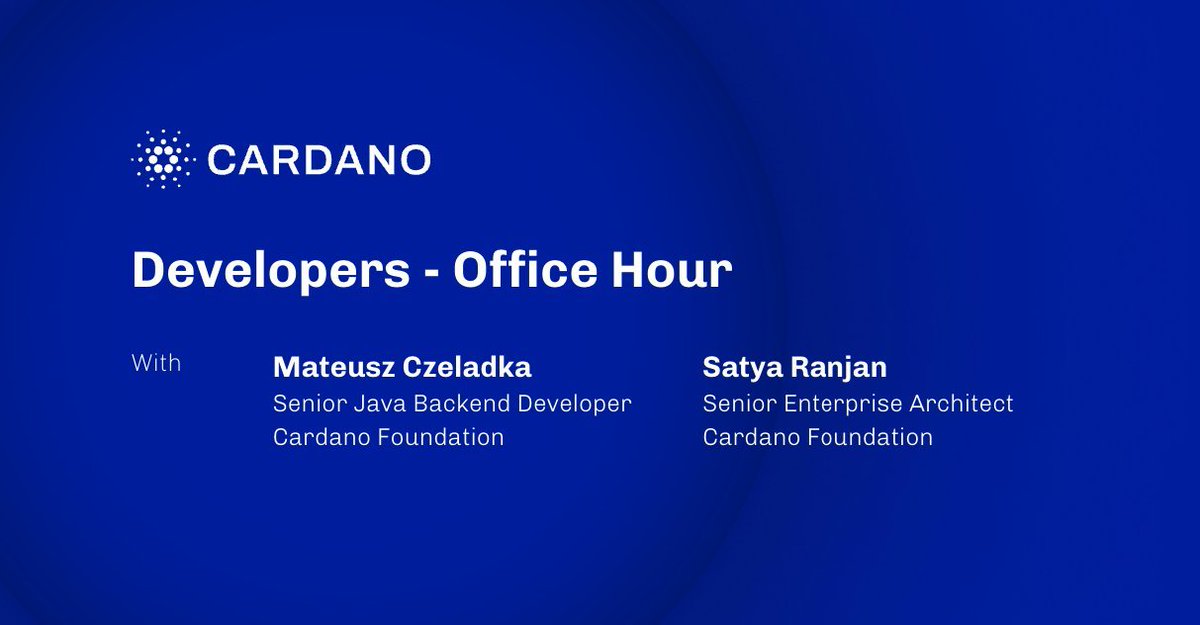 CARDANO

Developers - Office Hour

With

Mateusz Czeladka
Senior Java Backend Developer
Cardano Foundation

Satya Ranjan
Senior Enterprise Architect
Cardano Foundation